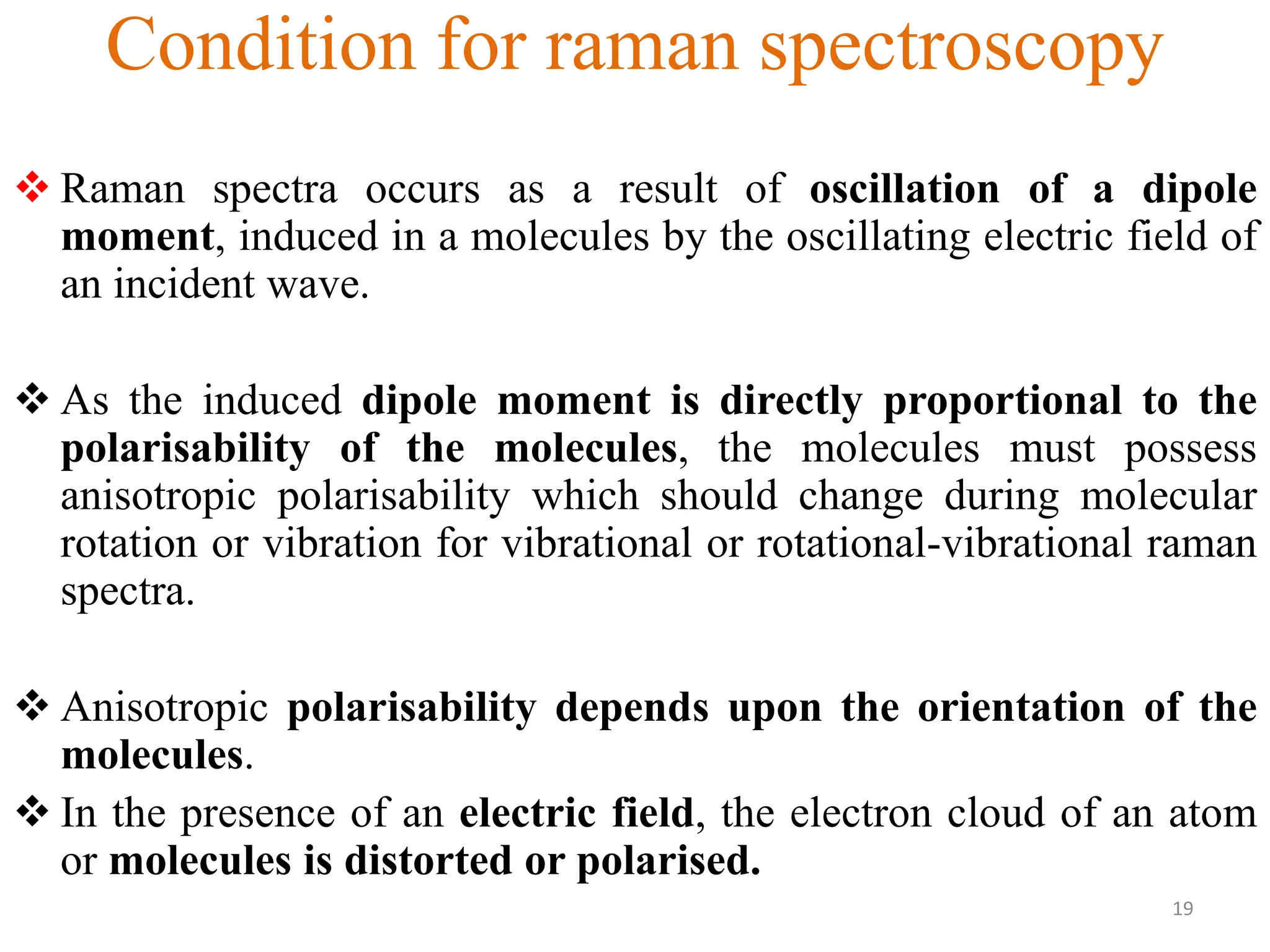 Condition for raman spectroscopy

❖ Raman spectra occurs as a result of oscillation of a dipole moment, induced in a molecules by the oscillating electric field of an incident wave.

❖ As the induced dipole moment is directly proportional to the polarisability of the molecules, the molecules must possess anisotropic polarisability which should change during molecular rotation or vibration for vibrational or rotational-vibrational raman spectra.

❖ Anisotropic polarisability depends upon the orientation of the molecules.

❖ In the presence of an electric field, the electron cloud of an atom or molecules is distorted or polarised.

19